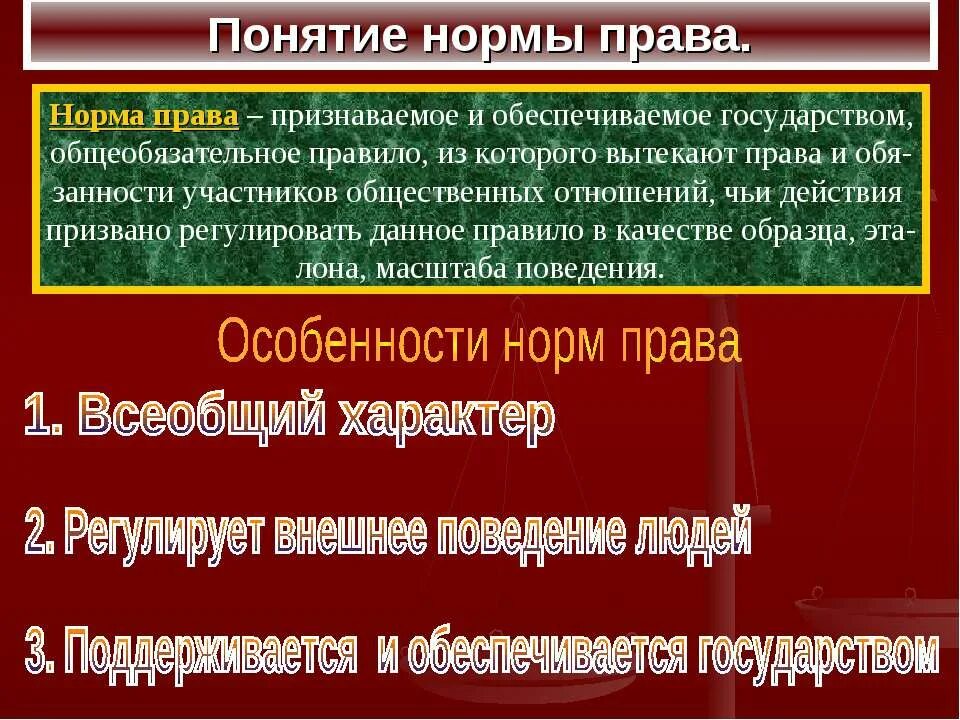 Понятие нормы права.

Норма права – признаваемое и обеспечиваемое государством, общеобязательное правило, из которого вытекают права и обязанности участников общественных отношений, чьи действия призвано регулировать данное правило в качестве образца, эталона, масштаба поведения.

Особенности норм права

1. Всеобщий характер

2. Регулирует внешнее поведение людей

3. Поддерживается и обеспечивается государством